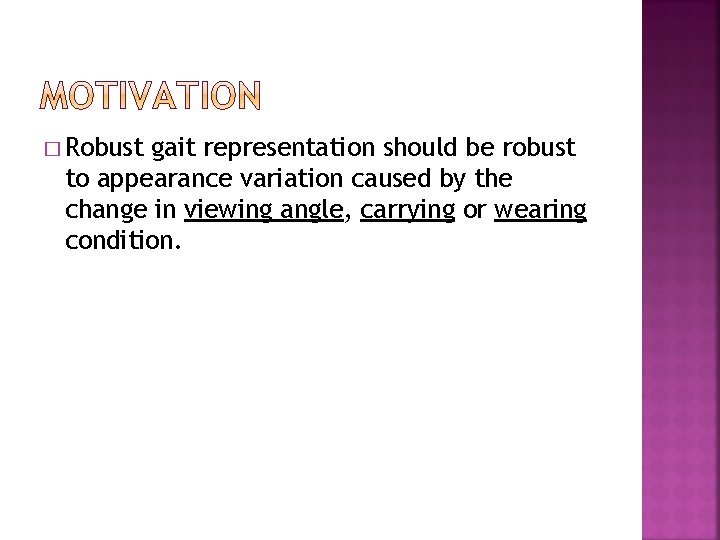 MOTIVATION

□ Robust gait representation should be robust to appearance variation caused by the change in viewing angle, carrying or wearing condition.